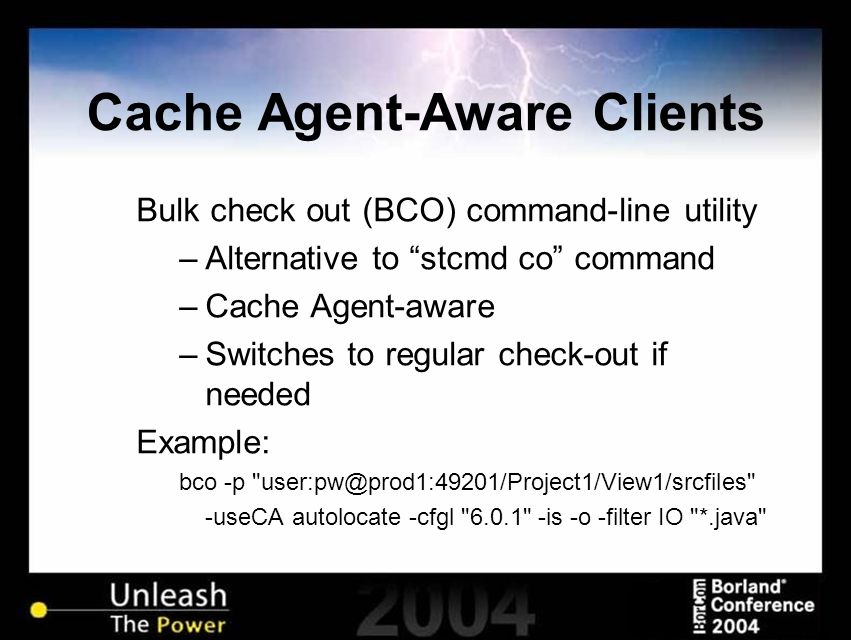 Cache Agent-Aware Clients

Bulk check out (BCO) command-line utility

– Alternative to “stcmd co” command

– Cache Agent-aware

– Switches to regular check-out if needed

Example:

bco -p "user:pw@prod1:49201/Project1/View1/srcfiles" -useCA autolocate -cfgl "6.0.1" -is -o -filter IO "*.java"

Unleash The Power

2004

Borland® Conference 2004